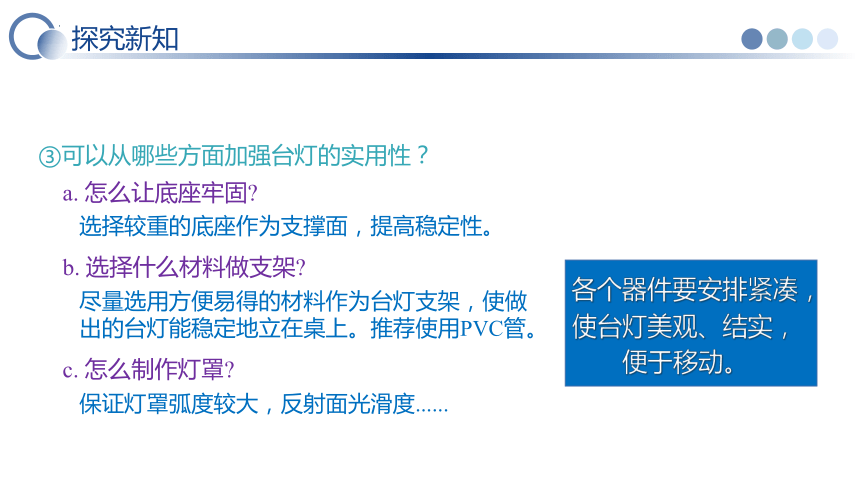 探究新知

③可以从哪些方面加强台灯的实用性？

a. 怎么让底座牢固?

选择较重的底座作为支撑面，提高稳定性。

b. 选择什么材料做支架?

尽量选用方便易得的材料作为台灯支架，使做出的台灯能稳定地立在桌上。推荐使用PVC管。

c. 怎么制作灯罩?

保证灯罩弧度较大，反射面光滑度......

各个器件要安排紧凑，使台灯美观、结实，便于移动。